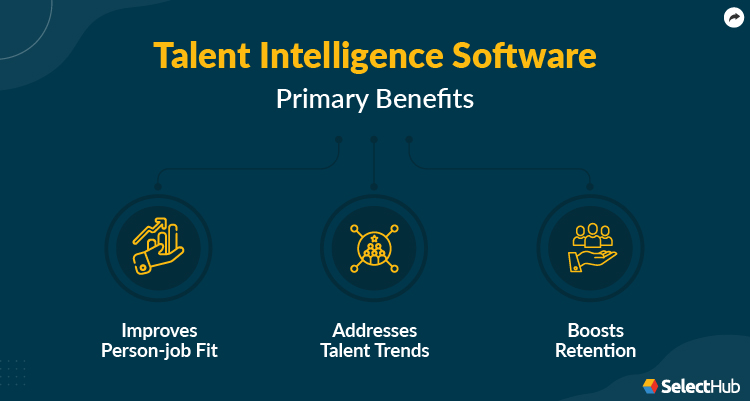 Talent Intelligence Software

Primary Benefits

Improves Person-job Fit

Addresses Talent Trends

Boosts Retention

SelectHub